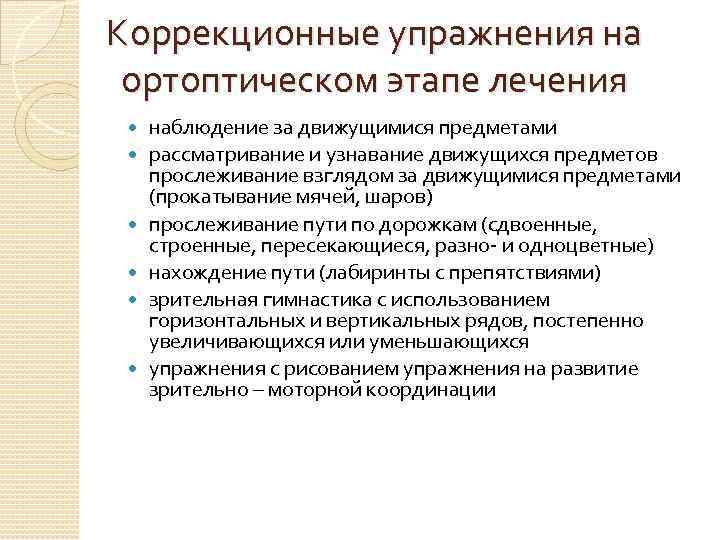 Коррекционные упражнения на ортоптическом этапе лечения

- наблюдение за движущимися предметами
- рассматривание и узнавание движущихся предметов прослеживание взглядом за движущимися предметами (прокатывание мячей, шаров)
- прослеживание пути по дорожкам (сдвоенные, строенные, пересекающиеся, разно- и одноцветные)
- нахождение пути (лабиринты с препятствиями)
- зрительная гимнастика с использованием горизонтальных и вертикальных рядов, постепенно увеличивающихся или уменьшающихся
- упражнения с рисованием упражнения на развитие зрительно – моторной координации